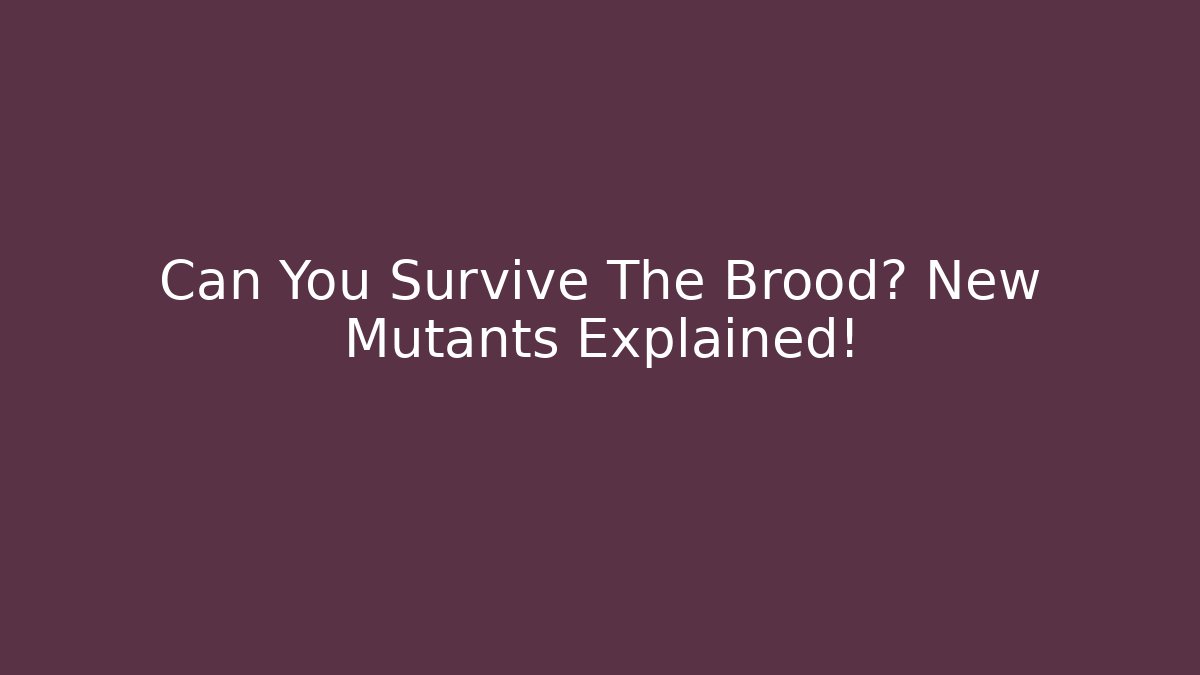 Can You Survive The Brood? New Mutants Explained!